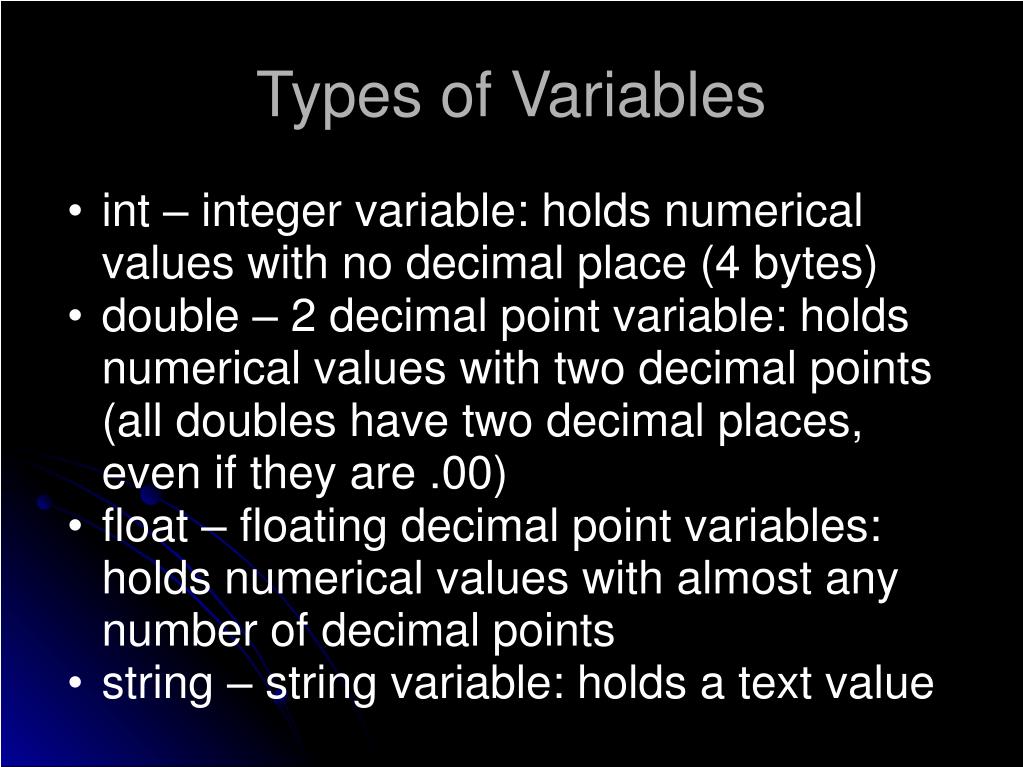 Types of Variables

• int – integer variable: holds numerical values with no decimal place (4 bytes)
• double – 2 decimal point variable: holds numerical values with two decimal points (all doubles have two decimal places, even if they are .00)
• float – floating decimal point variables: holds numerical values with almost any number of decimal points
• string – string variable: holds a text value